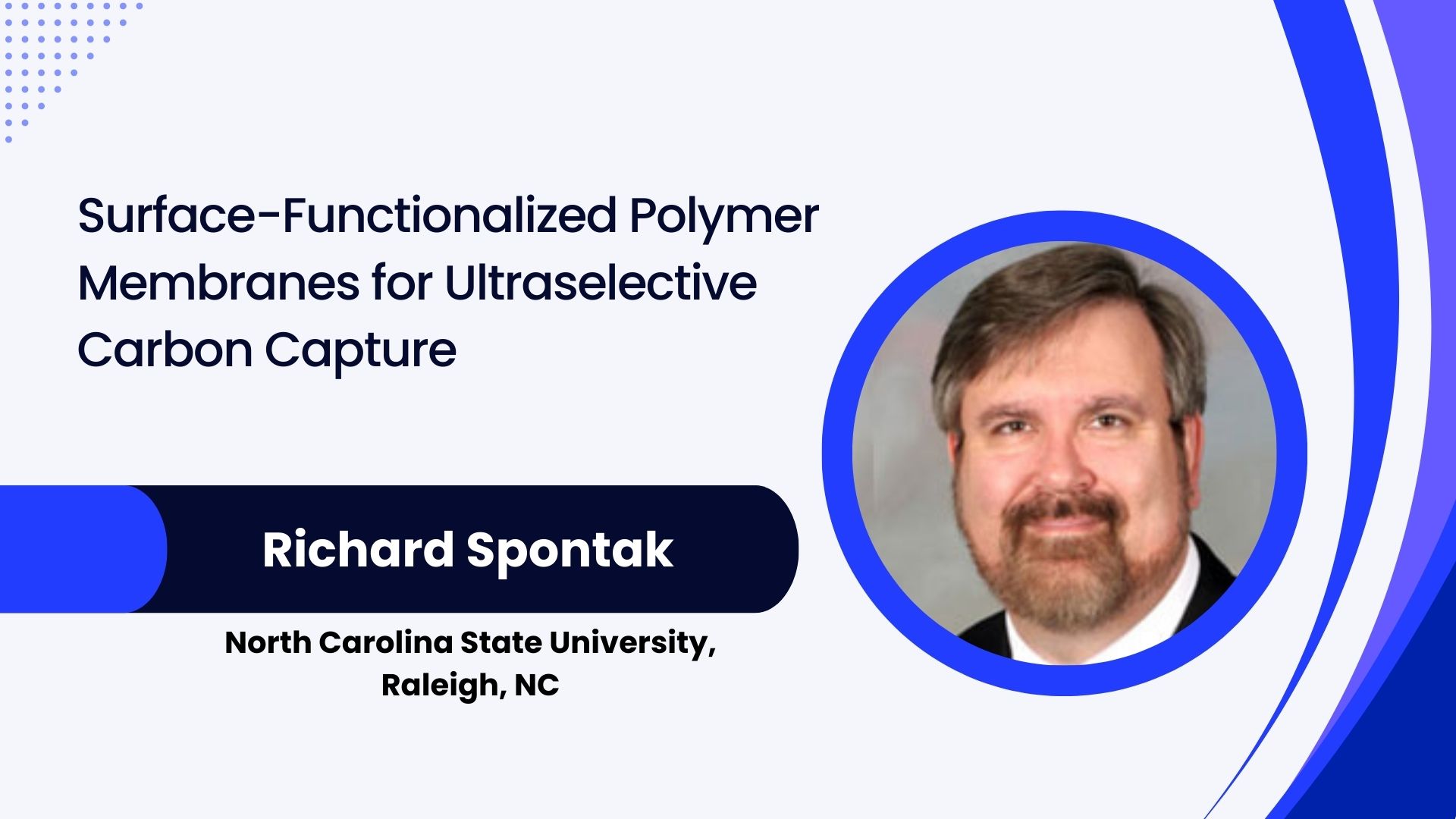 Surface-Functionalized Polymer Membranes for Ultraselective Carbon Capture

Richard Spontak

North Carolina State University, Raleigh, NC